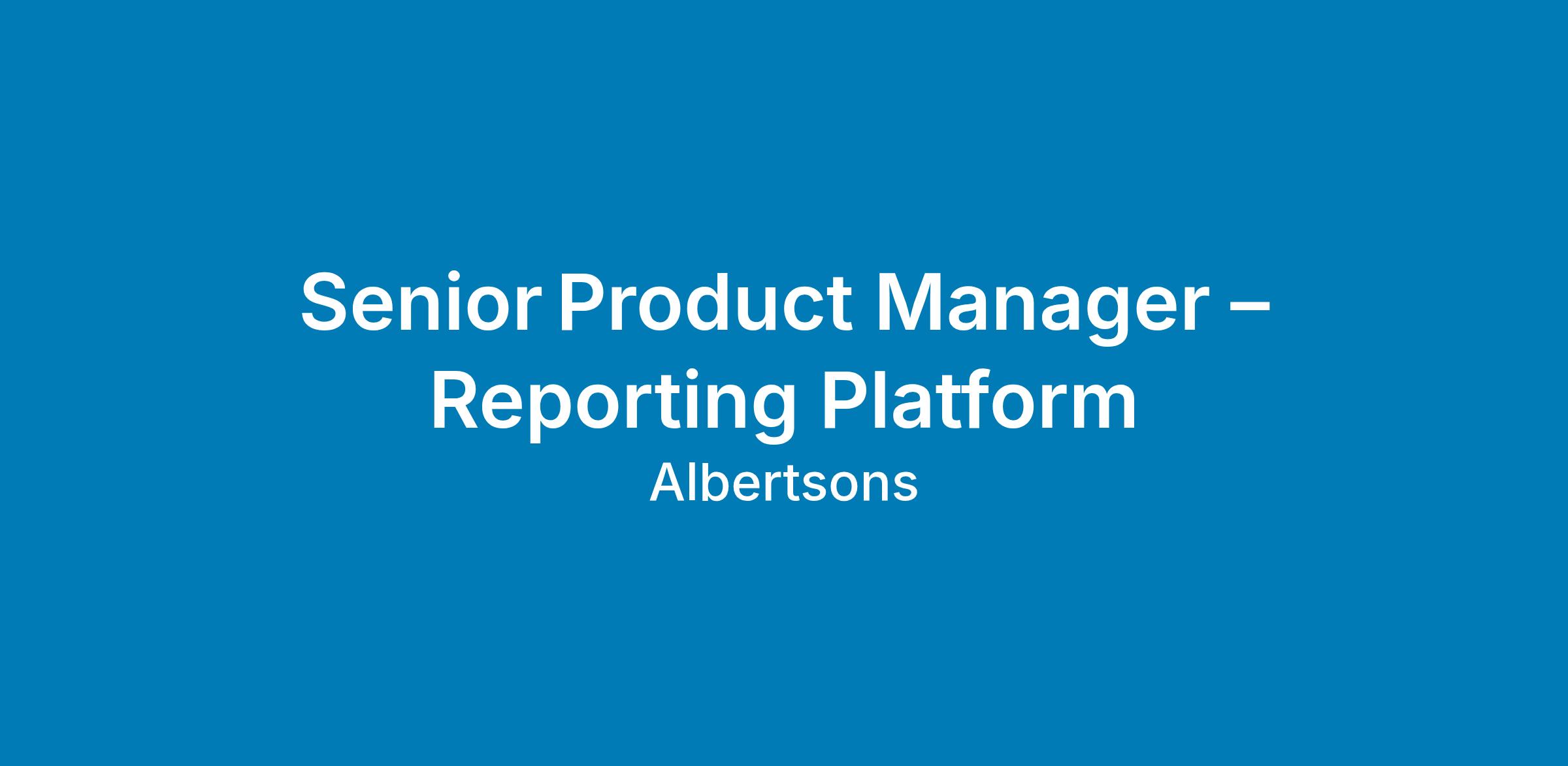 Senior Product Manager – Reporting Platform

Albertsons